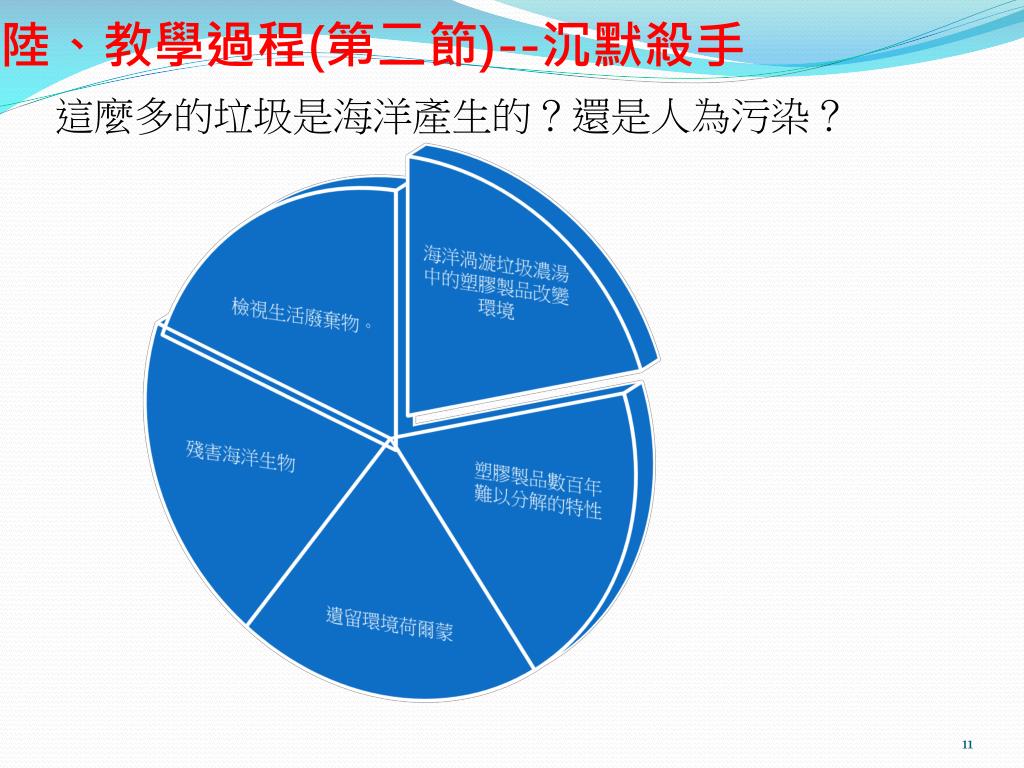 陸、教學過程(第二節)--沉默殺手

這麼多的垃圾是海洋產生的？還是人為污染？

海洋渦漩垃圾濃湯中的塑膠製品改變環境

塑膠製品數百年難以分解的特性

遺留環境荷爾蒙

殘害海洋生物

檢視生活廢棄物。

11